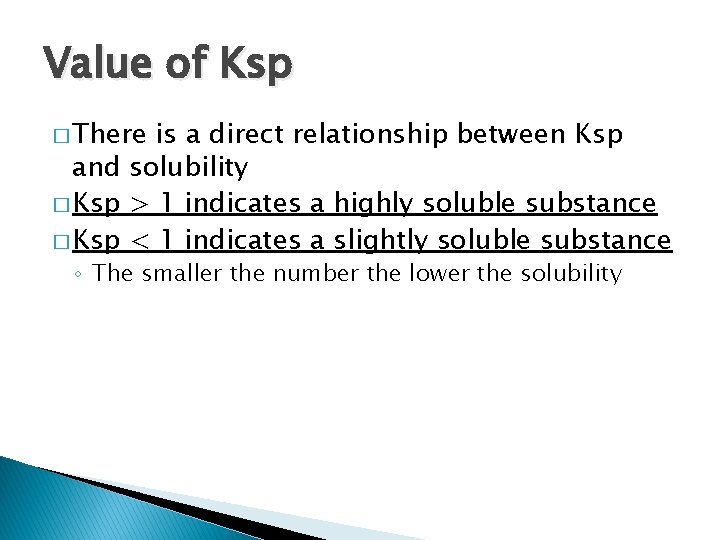 Value of Ksp

□ There is a direct relationship between Ksp and solubility

□ Ksp > 1 indicates a highly soluble substance

□ Ksp < 1 indicates a slightly soluble substance

◦ The smaller the number the lower the solubility